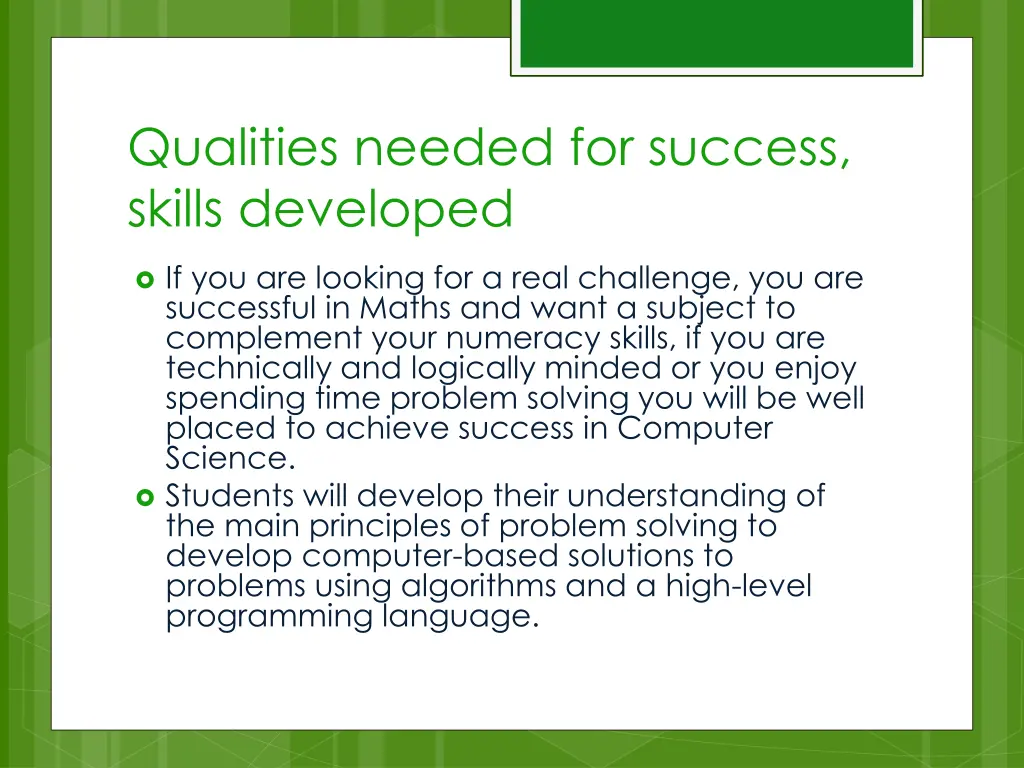 Qualities needed for success, skills developed

If you are looking for a real challenge, you are successful in Maths and want a subject to complement your numeracy skills, if you are technically and logically minded or you enjoy spending time problem solving you will be well placed to achieve success in Computer Science.

Students will develop their understanding of the main principles of problem solving to develop computer-based solutions to problems using algorithms and a high-level programming language.